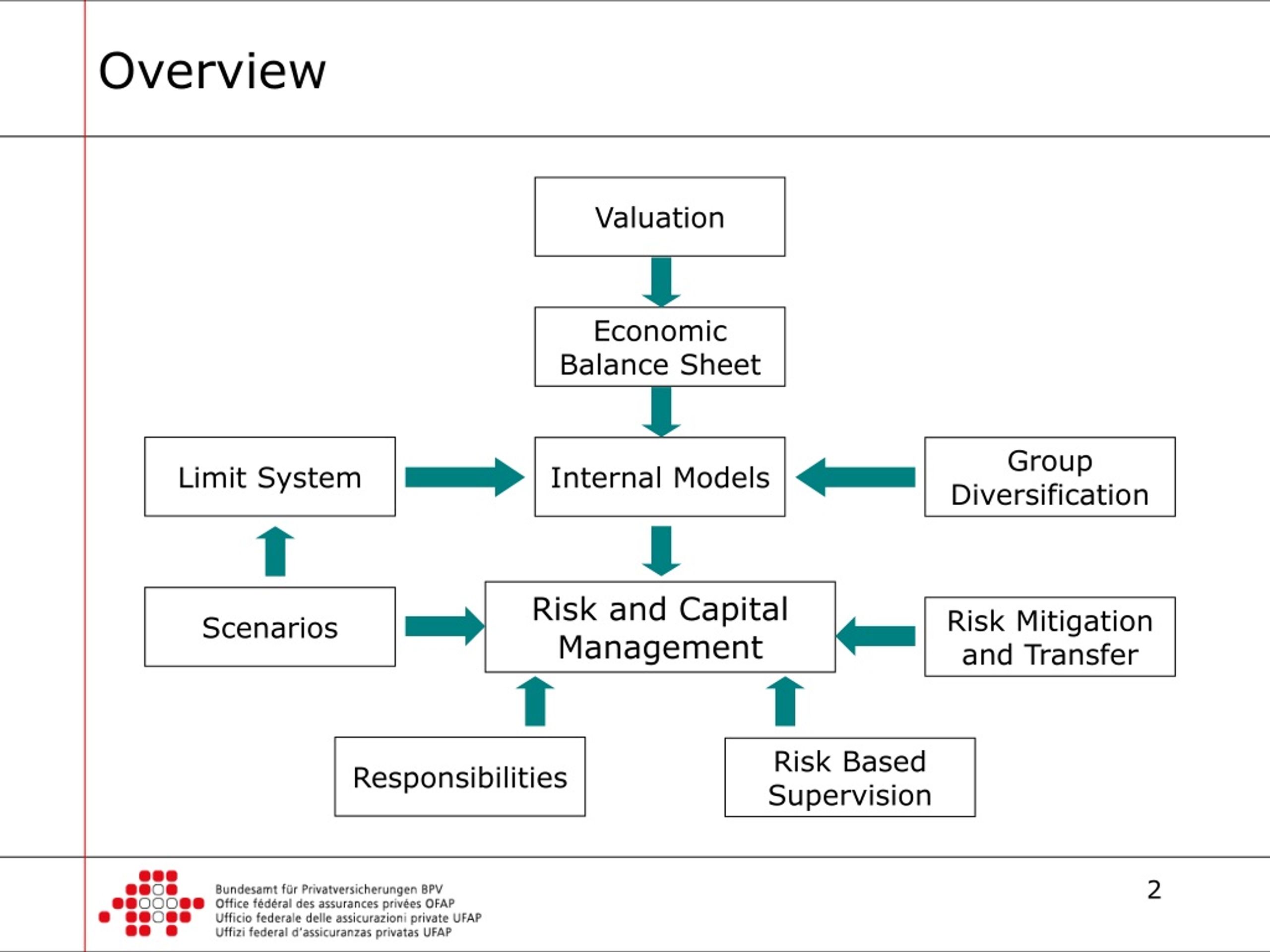 Overview

Valuation

Economic Balance Sheet

Limit System

Internal Models

Group Diversification

Scenarios

Risk and Capital Management

Risk Mitigation and Transfer

Responsibilities

Risk Based Supervision

Bundesamt für Privatversicherungen BPV
Office fédéral des assurances privées OFAP
Ufficio federale delle assicurazioni private UFAP
Uffizi federal d'assicuranzas privatas UFAP

2